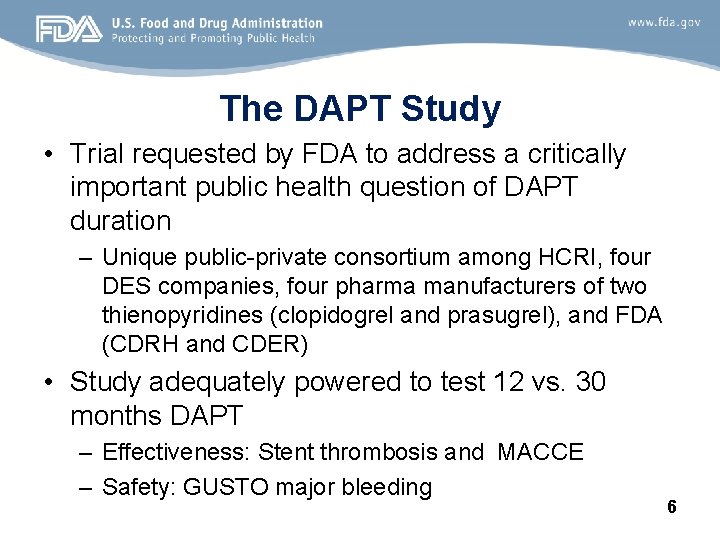 FDA U.S. Food and Drug Administration
Protecting and Promoting Public Health

www.fda.gov

The DAPT Study

• Trial requested by FDA to address a critically important public health question of DAPT duration
– Unique public-private consortium among HCRI, four DES companies, four pharma manufacturers of two thienopyridines (clopidogrel and prasugrel), and FDA (CDRH and CDER)
• Study adequately powered to test 12 vs. 30 months DAPT
– Effectiveness: Stent thrombosis and MACCE
– Safety: GUSTO major bleeding

6